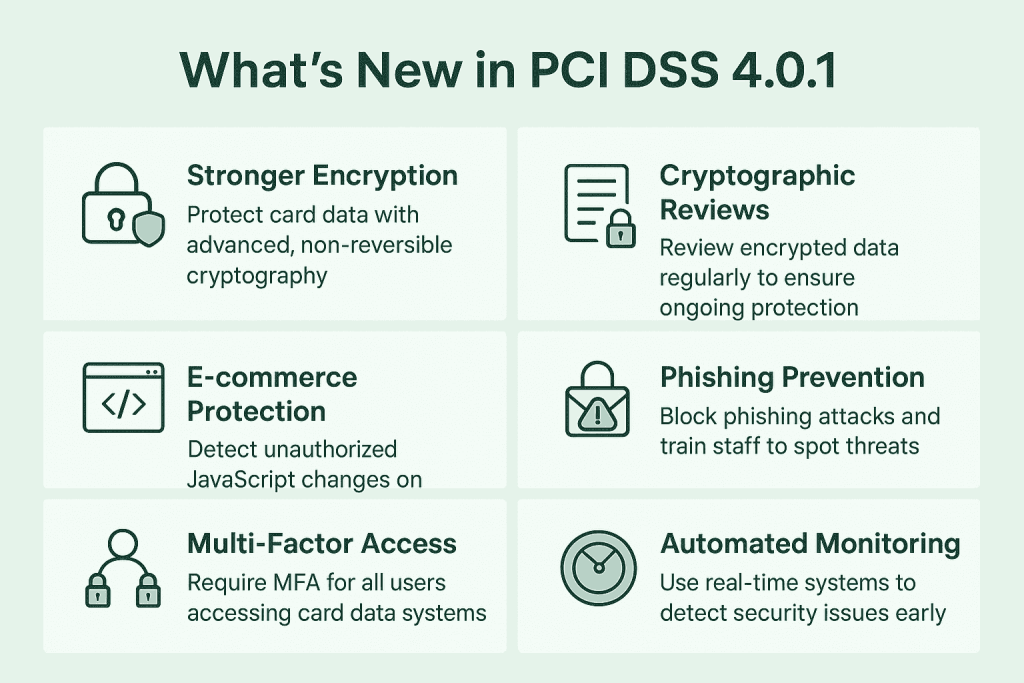 What's New in PCI DSS 4.0.1

Stronger Encryption
Protect card data with advanced, non-reversible cryptography

Cryptographic Reviews
Review encrypted data regularly to ensure ongoing protection

E-commerce Protection
Detect unauthorized JavaScript changes on

Phishing Prevention
Block phishing attacks and train staff to spot threats

Multi-Factor Access
Require MFA for all users accessing card data systems

Automated Monitoring
Use real-time systems to detect security issues early